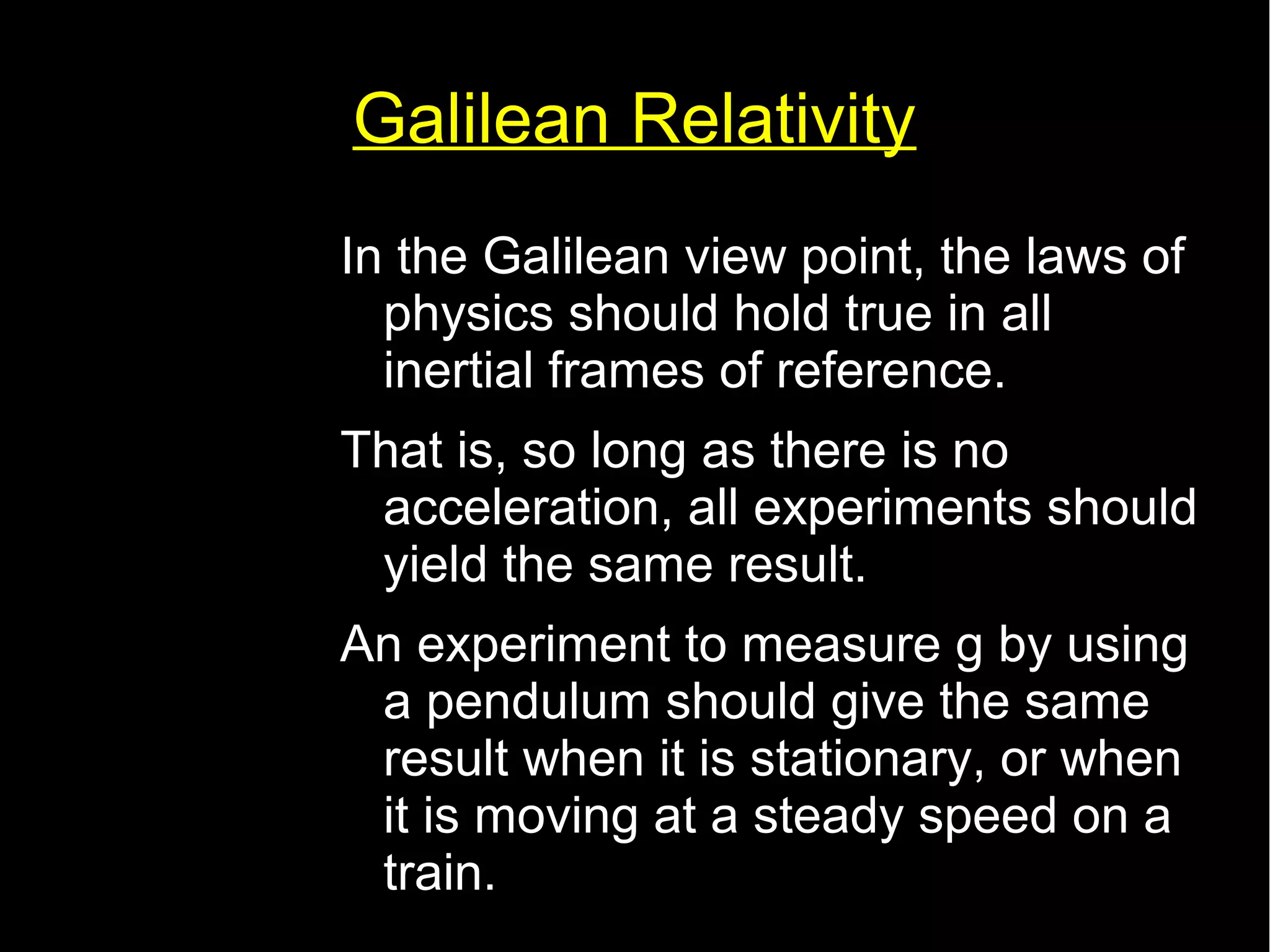 Galilean Relativity

In the Galilean view point, the laws of physics should hold true in all inertial frames of reference.

That is, so long as there is no acceleration, all experiments should yield the same result.

An experiment to measure g by using a pendulum should give the same result when it is stationary, or when it is moving at a steady speed on a train.